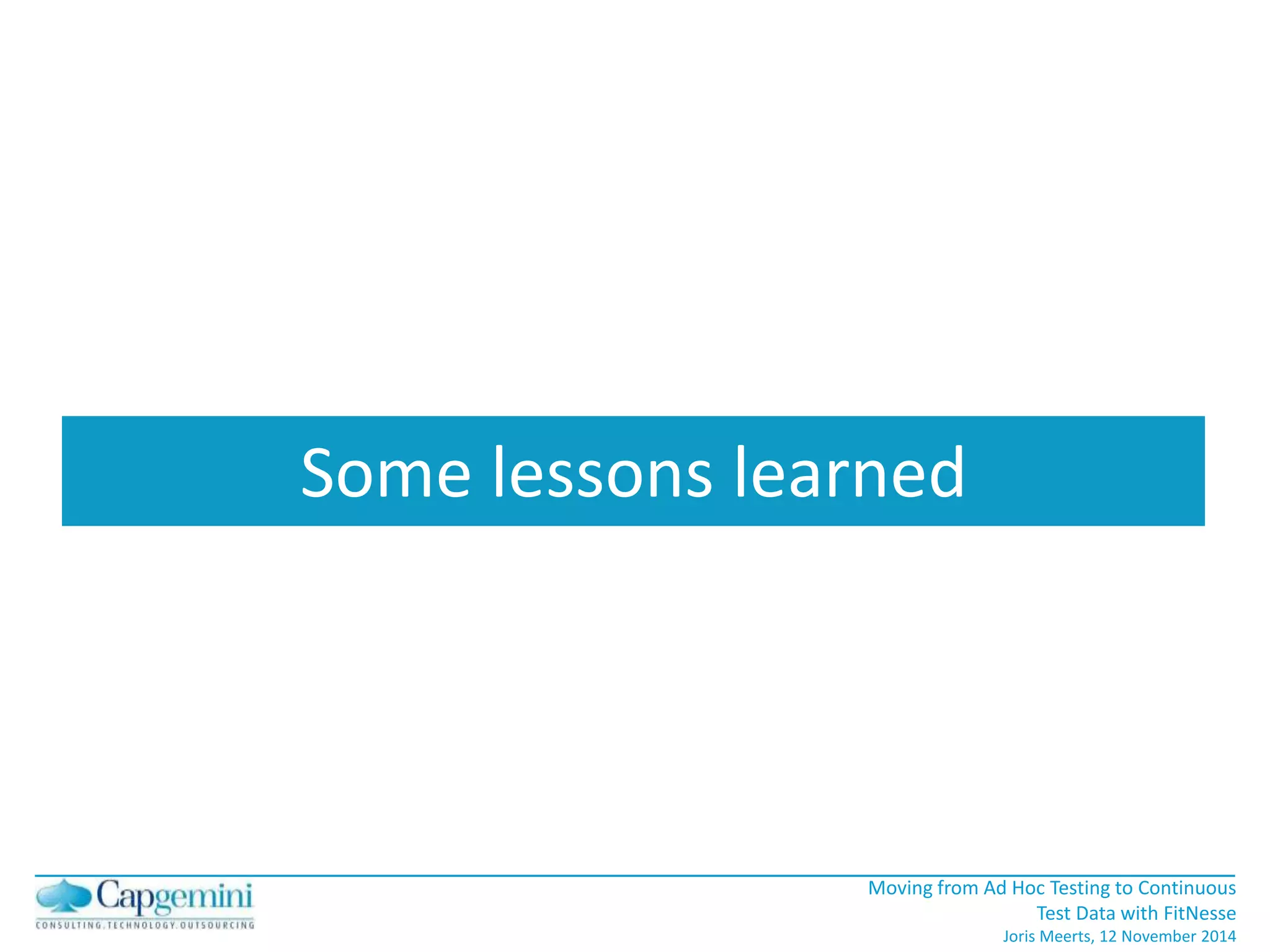 Some lessons learned

Capgemini
CONSULTING.TECHNOLOGY.OUTSOURCING

Moving from Ad Hoc Testing to Continuous Test Data with FitNesse
Joris Meerts, 12 November 2014